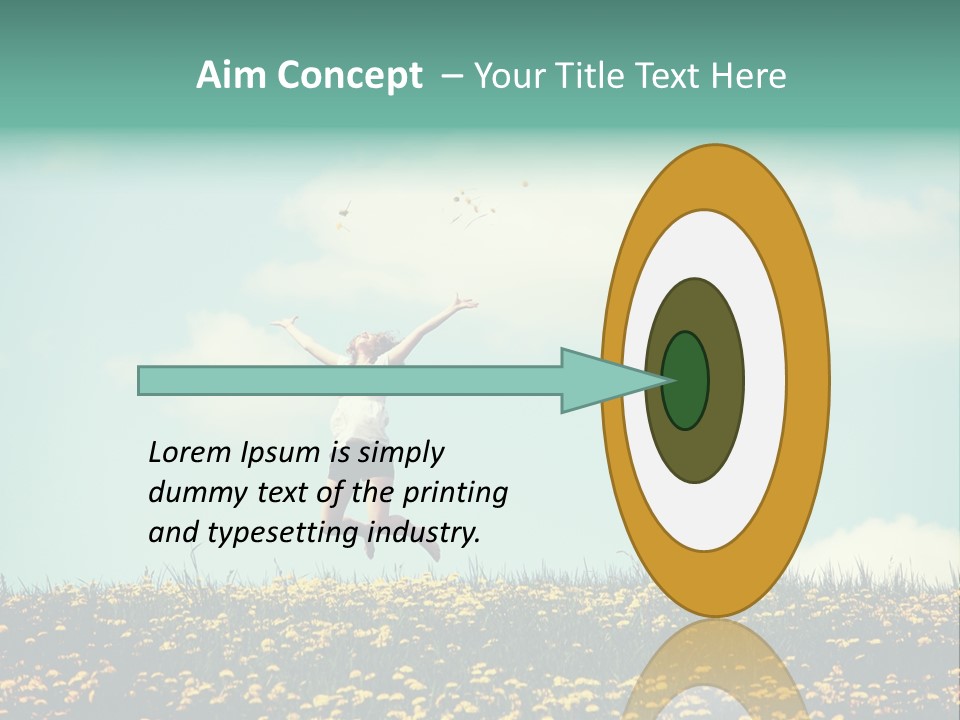 Aim Concept – Your Title Text Here

Lorem Ipsum is simply dummy text of the printing and typesetting industry.